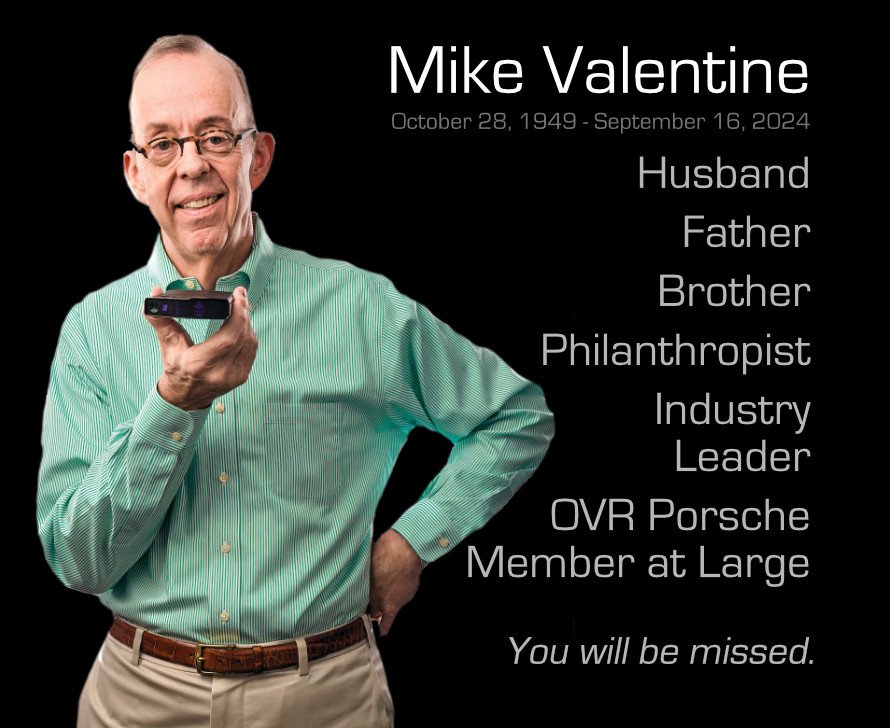 Mike Valentine

October 28, 1949 - September 16, 2024

Husband

Father

Brother

Philanthropist

Industry Leader

OVR Porsche Member at Large

You will be missed.